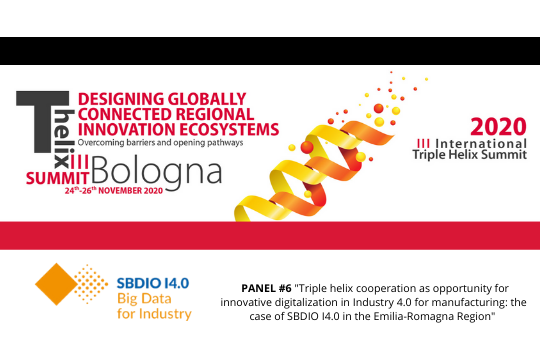 T helix III SUMMIT Bologna
DESIGNING GLOBALLY CONNECTED REGIONAL INNOVATION ECOSYSTEMS
Overcoming barriers and opening pathways
24$^{th}$-26$^{th}$ NOVEMBER 2020

2020
III International
Triple Helix Summit

SBDIO I4.0
Big Data
for Industry

PANEL #6 "Triple helix cooperation as opportunity for innovative digitalization in Industry 4.0 for manufacturing: the case of SBDIO I4.0 in the Emilia-Romagna Region"